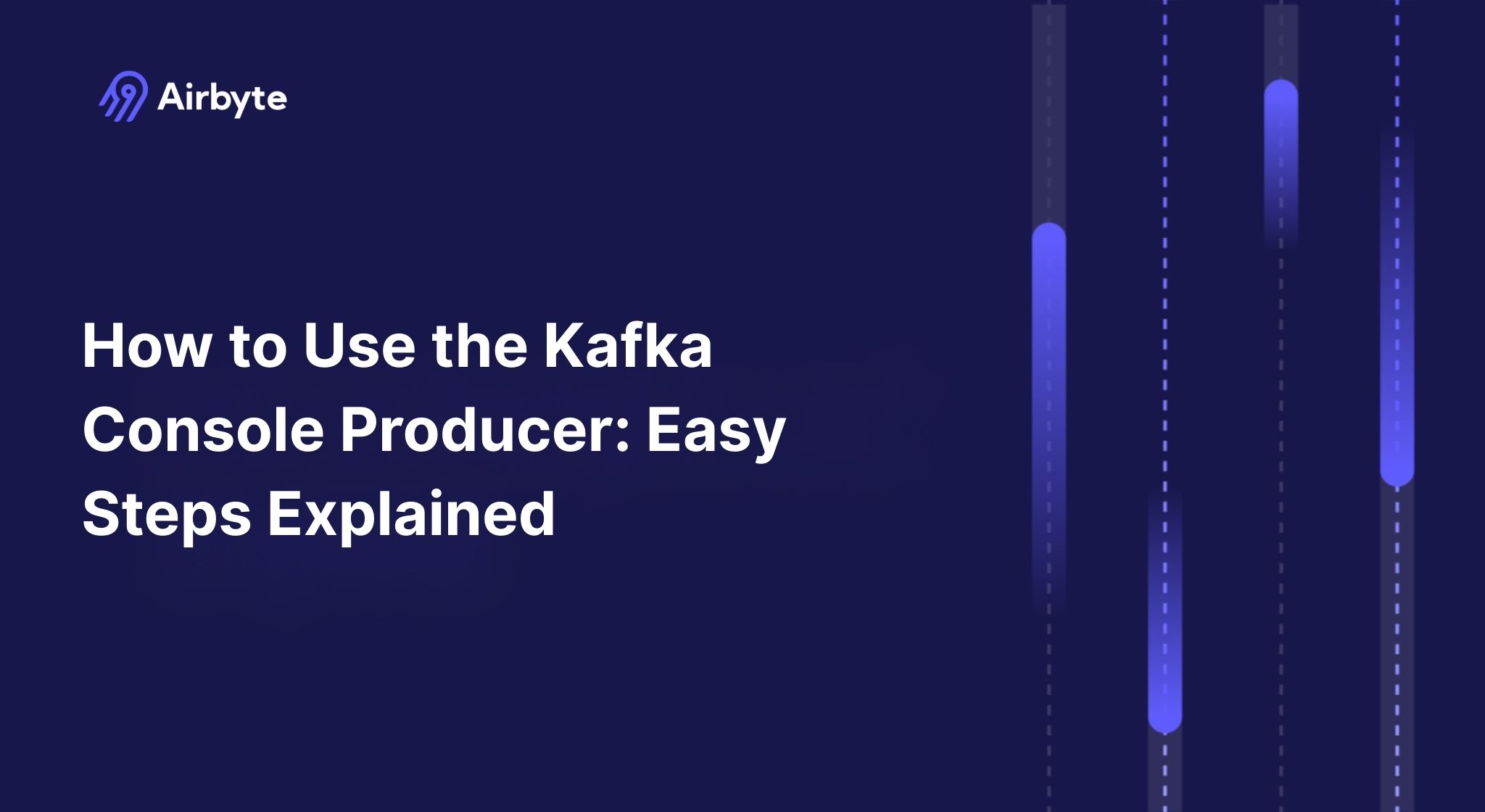 Airbyte

How to Use the Kafka Console Producer: Easy Steps Explained